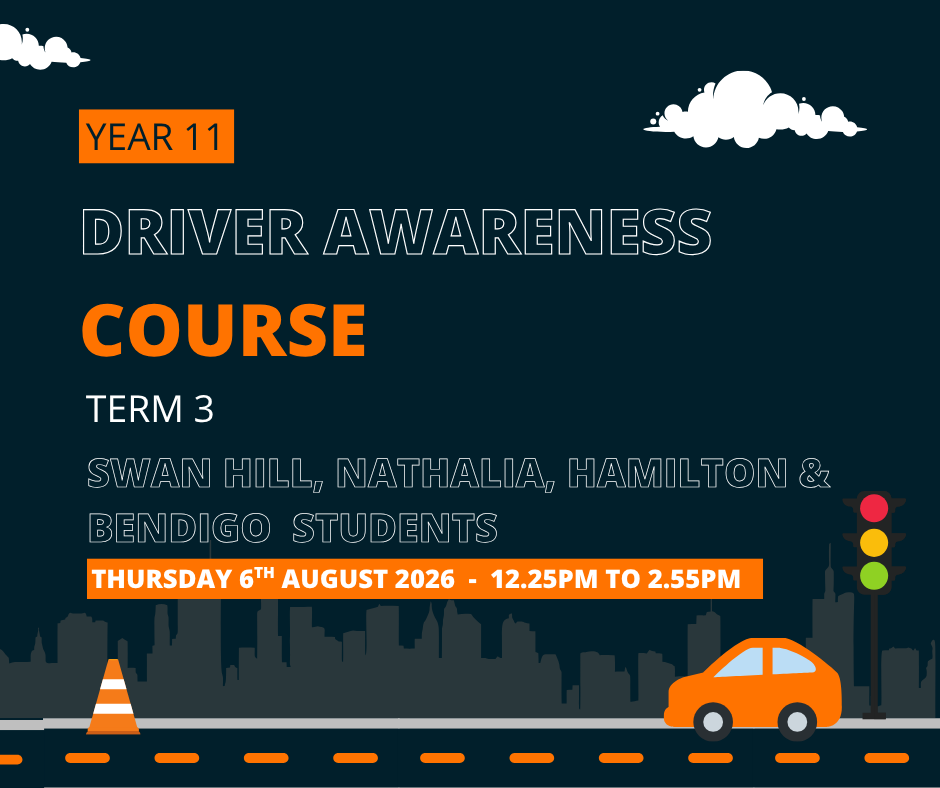 YEAR 11

DRIVER AWARENESS

COURSE

TERM 3

SWAN HILL, NATHALIA, HAMILTON & BENDIGO STUDENTS

THURSDAY 6$^{TH}$ AUGUST 2026 - 12.25PM TO 2.55PM